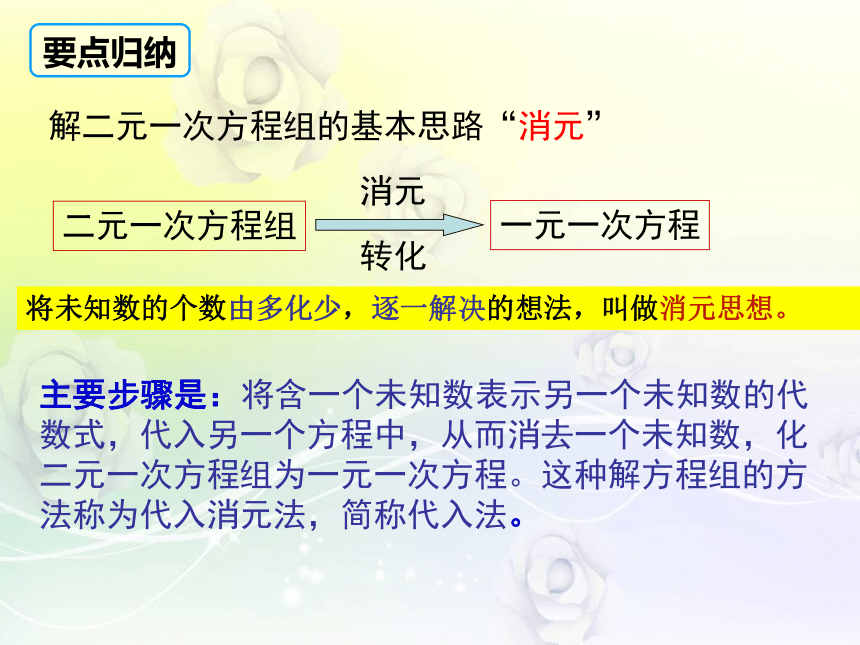 要点归纳

解二元一次方程组的基本思路“消元”

二元一次方程组 消元 转化 一元一次方程

将未知数的个数由多化少，逐一解决的想法，叫做消元思想。

主要步骤是：将含一个未知数表示另一个未知数的代数式，代入另一个方程中，从而消去一个未知数，化二元一次方程组为一元一次方程。这种解方程组的方法称为代入消元法，简称代入法。